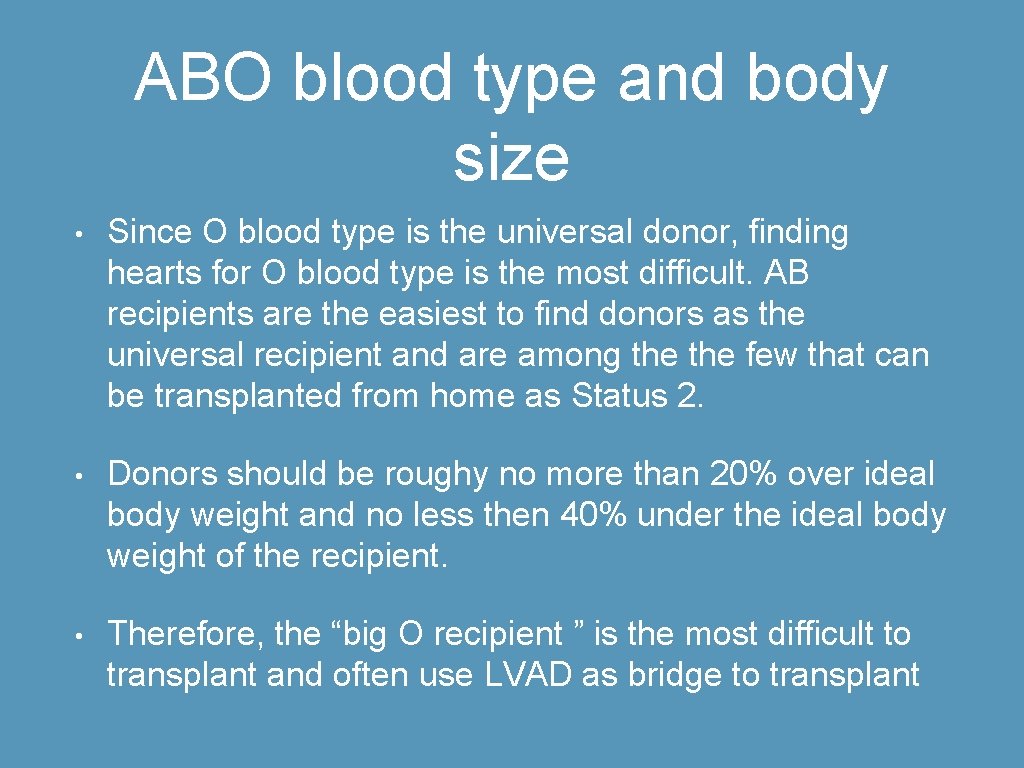 ABO blood type and body size

• Since O blood type is the universal donor, finding hearts for O blood type is the most difficult. AB recipients are the easiest to find donors as the universal recipient and are among the the few that can be transplanted from home as Status 2.

• Donors should be roughy no more than 20% over ideal body weight and no less then 40% under the ideal body weight of the recipient.

• Therefore, the “big O recipient ” is the most difficult to transplant and often use LVAD as bridge to transplant